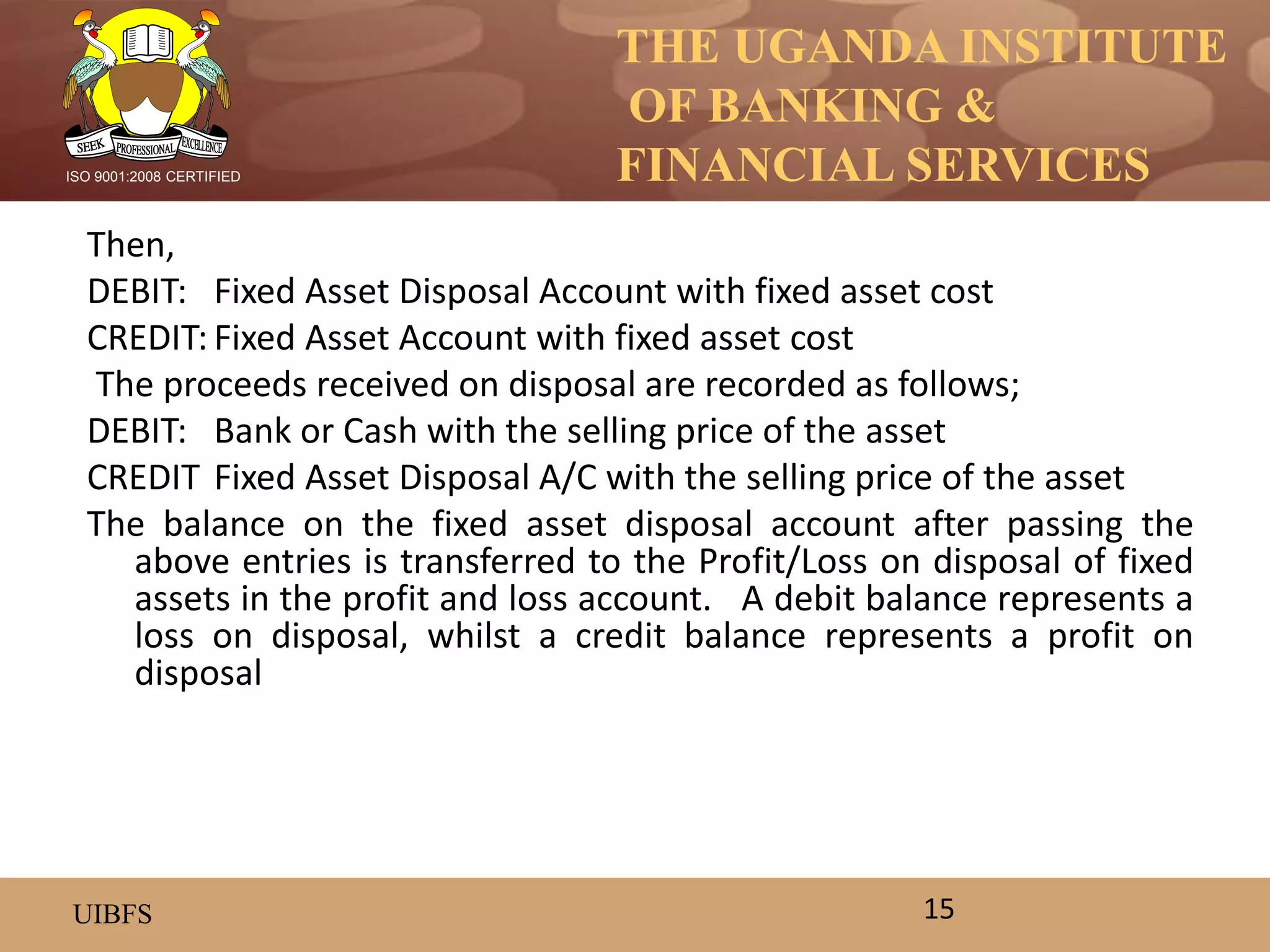 SEEK PROFESSIONAL EXCELLENCE
ISO 9001:2008 CERTIFIED

THE UGANDA INSTITUTE OF BANKING & FINANCIAL SERVICES

Then,
DEBIT: Fixed Asset Disposal Account with fixed asset cost
CREDIT: Fixed Asset Account with fixed asset cost
The proceeds received on disposal are recorded as follows;
DEBIT: Bank or Cash with the selling price of the asset
CREDIT Fixed Asset Disposal A/C with the selling price of the asset
The balance on the fixed asset disposal account after passing the above entries is transferred to the Profit/Loss on disposal of fixed assets in the profit and loss account. A debit balance represents a loss on disposal, whilst a credit balance represents a profit on disposal

UIBFS
15